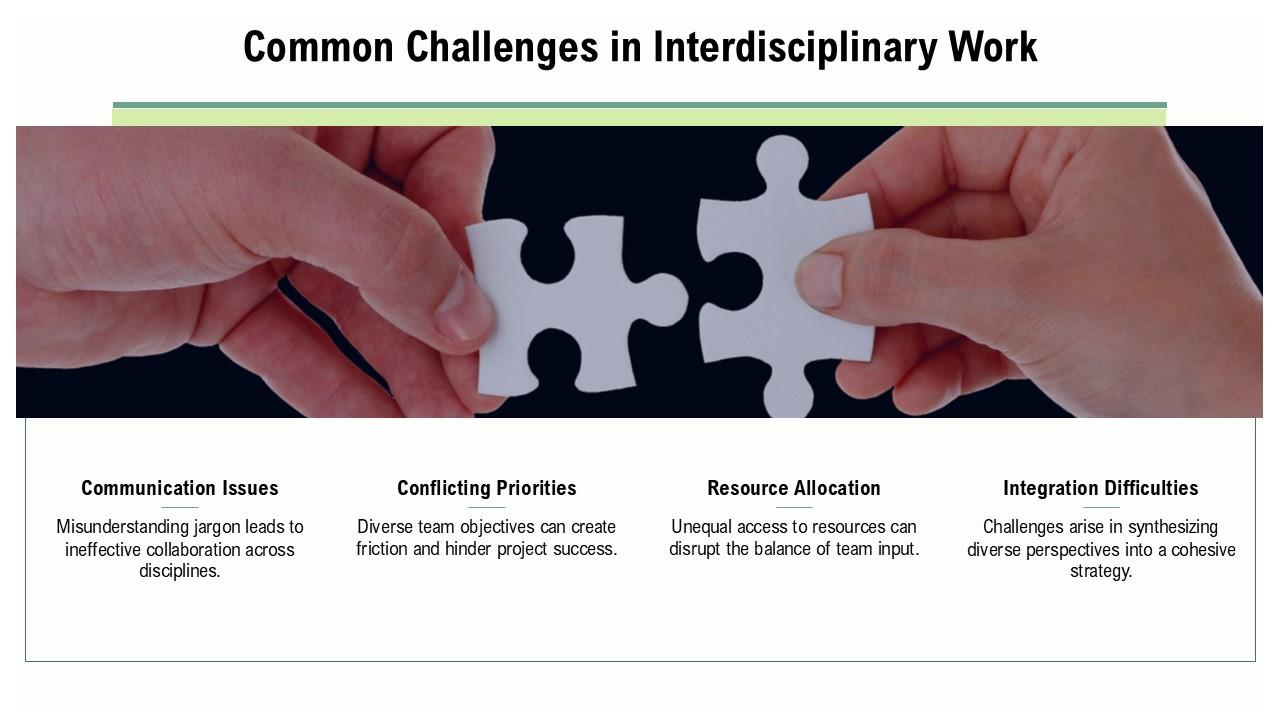 Common Challenges in Interdisciplinary Work

Communication Issues

Misunderstanding jargon leads to ineffective collaboration across disciplines.

Conflicting Priorities

Diverse team objectives can create friction and hinder project success.

Resource Allocation

Unequal access to resources can disrupt the balance of team input.

Integration Difficulties

Challenges arise in synthesizing diverse perspectives into a cohesive strategy.